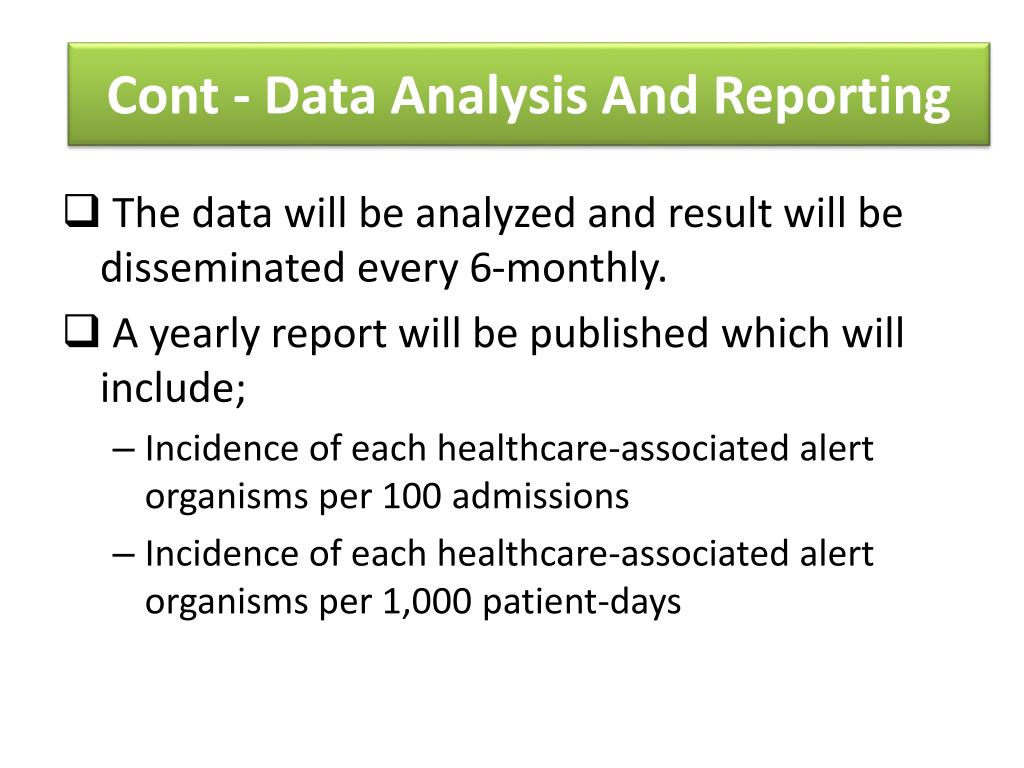 Cont - Data Analysis And Reporting

❑ The data will be analyzed and result will be disseminated every 6-monthly.

❑ A yearly report will be published which will include;

– Incidence of each healthcare-associated alert organisms per 100 admissions

– Incidence of each healthcare-associated alert organisms per 1,000 patient-days